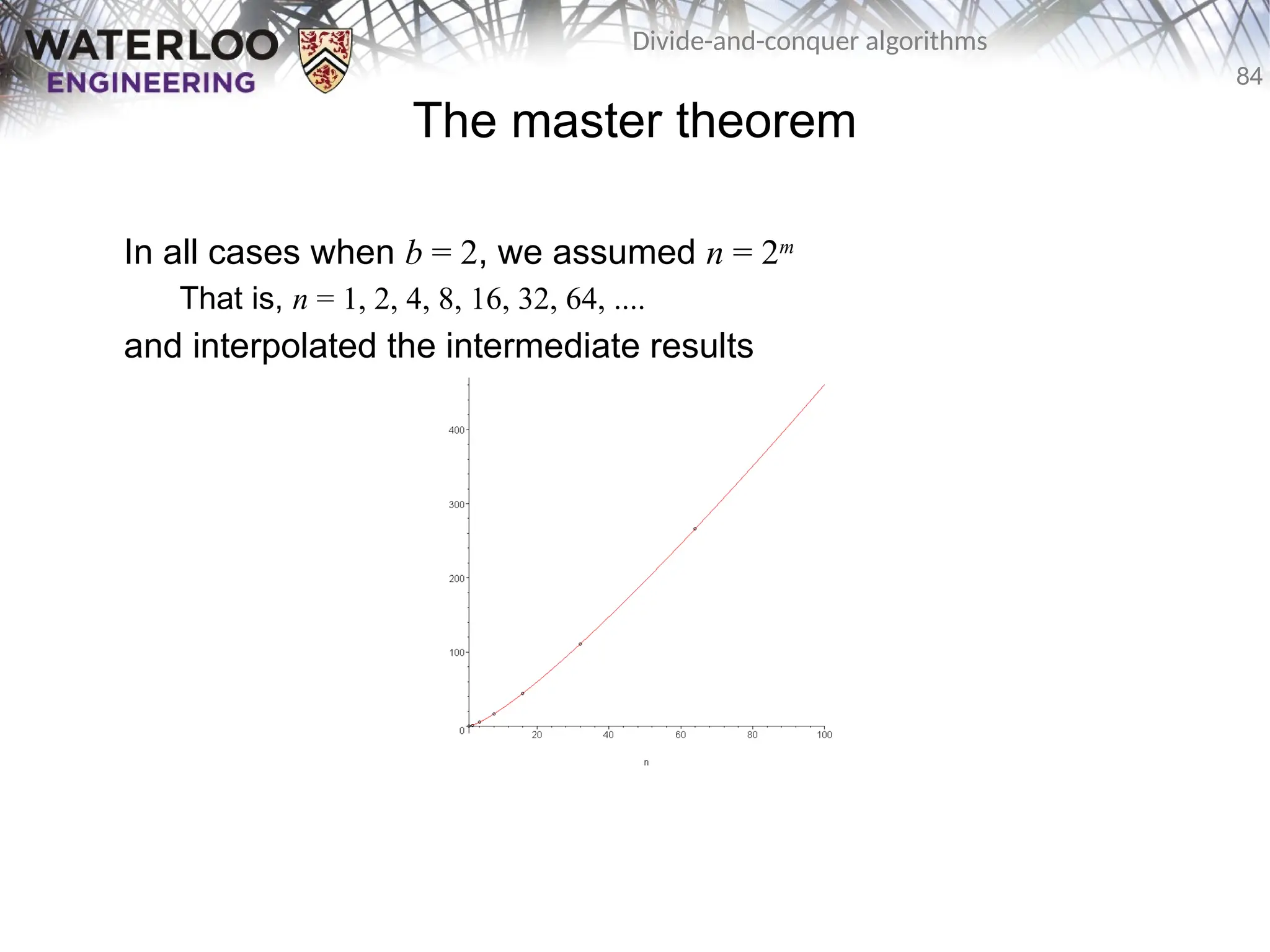 WATERLOO ENGINEERING

Divide-and-conquer algorithms

84

The master theorem

In all cases when $b = 2$, we assumed $n = 2^m$

That is, $n = 1, 2, 4, 8, 16, 32, 64, ....$

and interpolated the intermediate results

400
300
200
100
0
20
40
60
80
100
n